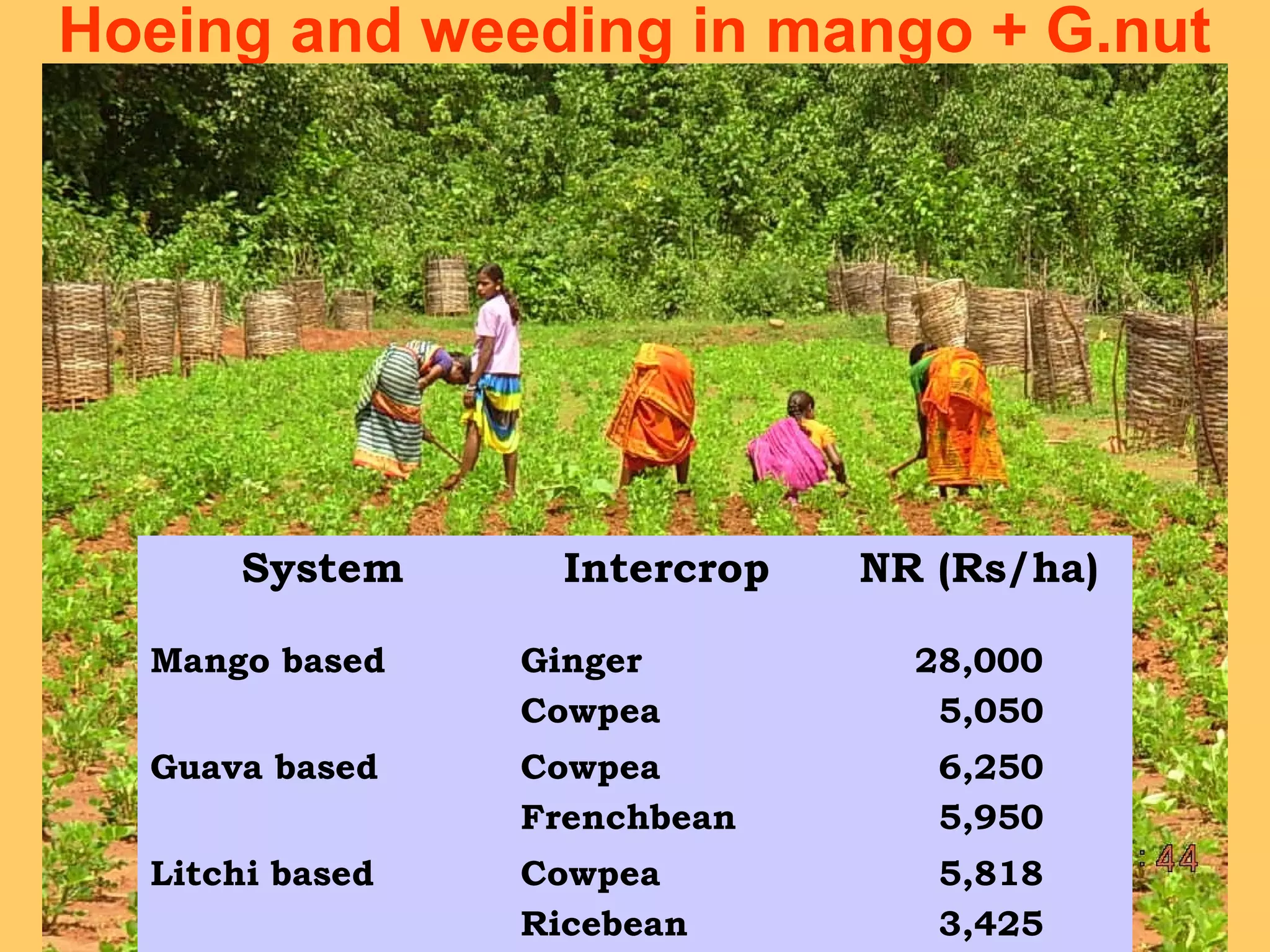 Hoeing and weeding in mango + G.nut

| System | Intercrop | NR (Rs/ha) |
|---|---|---|
| Mango based | Ginger | 28,000 |
| | Cowpea | 5,050 |
| Guava based | Cowpea | 6,250 |
| | Frenchbean | 5,950 |
| Litchi based | Cowpea | 5,818 |
| | Ricebean | 3,425 |

: 44